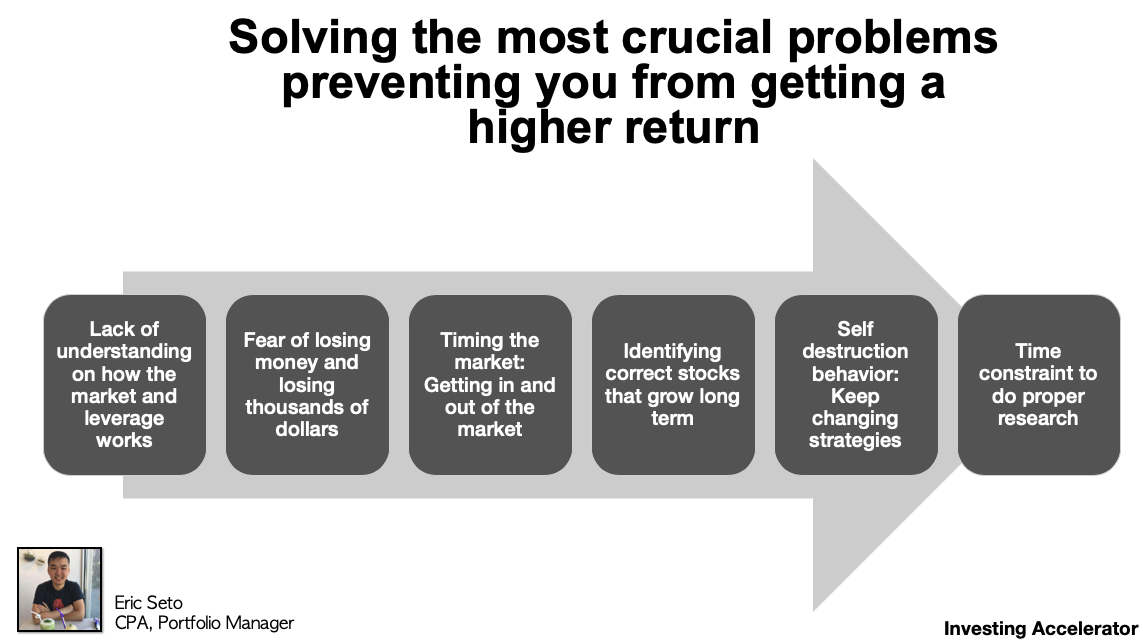 Solving the most crucial problems preventing you from getting a higher return

Lack of understanding on how the market and leverage works

Fear of losing money and losing thousands of dollars

Timing the market: Getting in and out of the market

Identifying correct stocks that grow long term

Self destruction behavior: Keep changing strategies

Time constraint to do proper research

Eric Seto
CPA, Portfolio Manager

Investing Accelerator